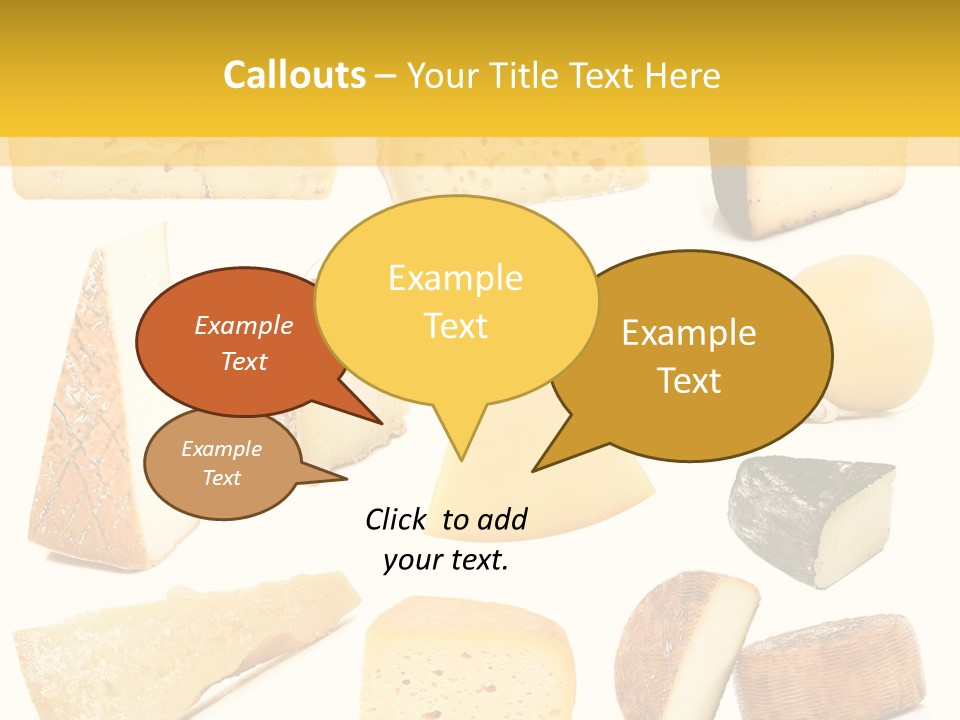 Callouts – Your Title Text Here

Example Text

Example Text

Example Text

Example Text

Click to add your text.